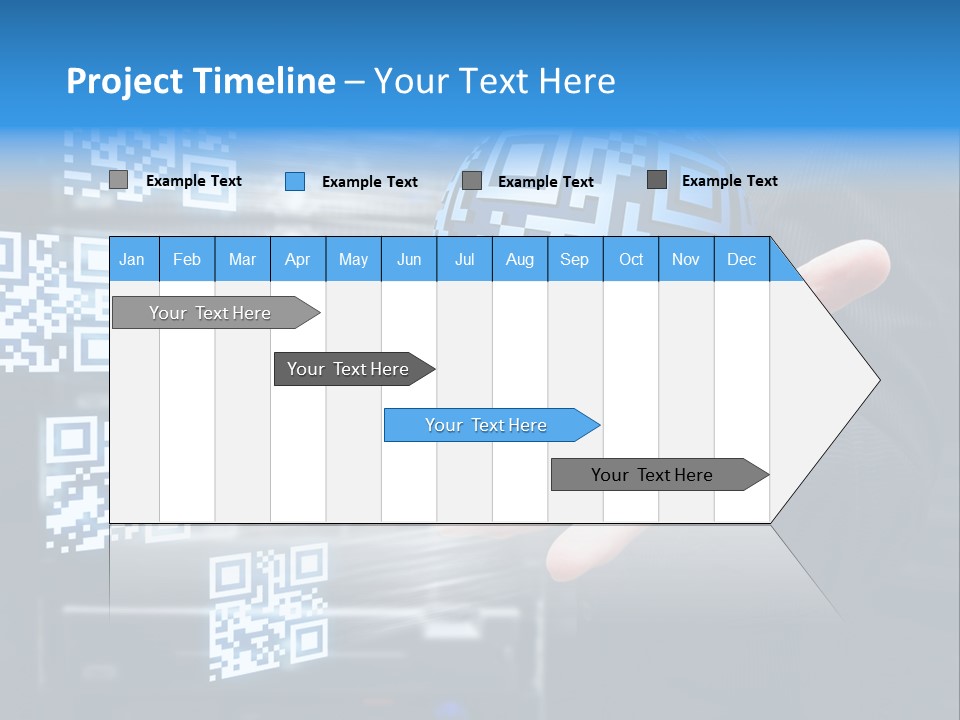 Project Timeline – Your Text Here

Example Text Example Text Example Text Example Text

| Jan | Feb | Mar | Apr | May | Jun | Jul | Aug | Sep | Oct | Nov | Dec |
|---|---|---|---|---|---|---|---|---|---|---|---|

Your Text Here

Your Text Here

Your Text Here

Your Text Here